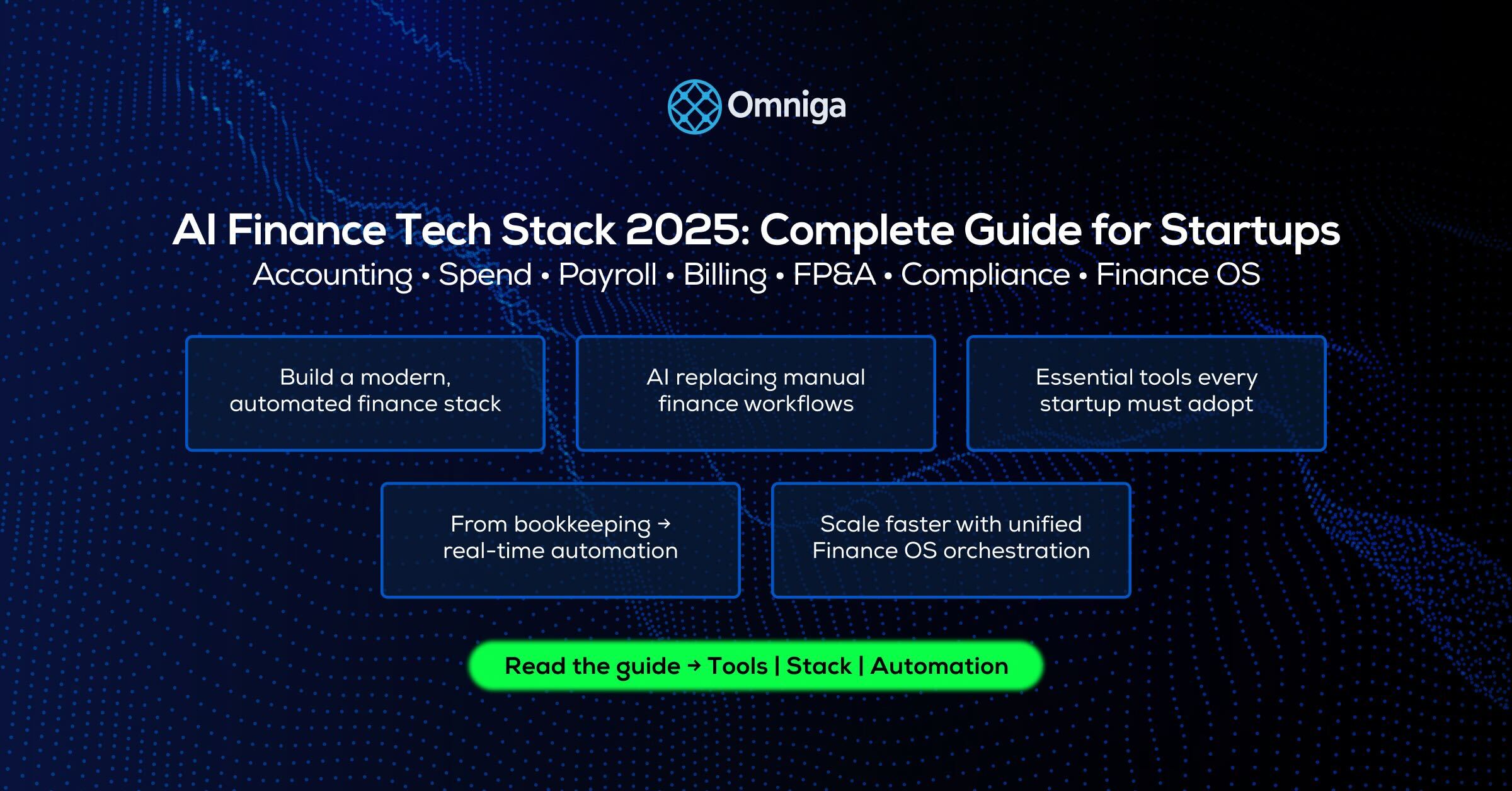 Omniga

AI Finance Tech Stack 2025: Complete Guide for Startups

Accounting • Spend • Payroll • Billing • FP&A • Compliance • Finance OS

Build a modern, automated finance stack

AI replacing manual finance workflows

Essential tools every startup must adopt

From bookkeeping → real-time automation

Scale faster with unified Finance OS orchestration

Read the guide → Tools | Stack | Automation